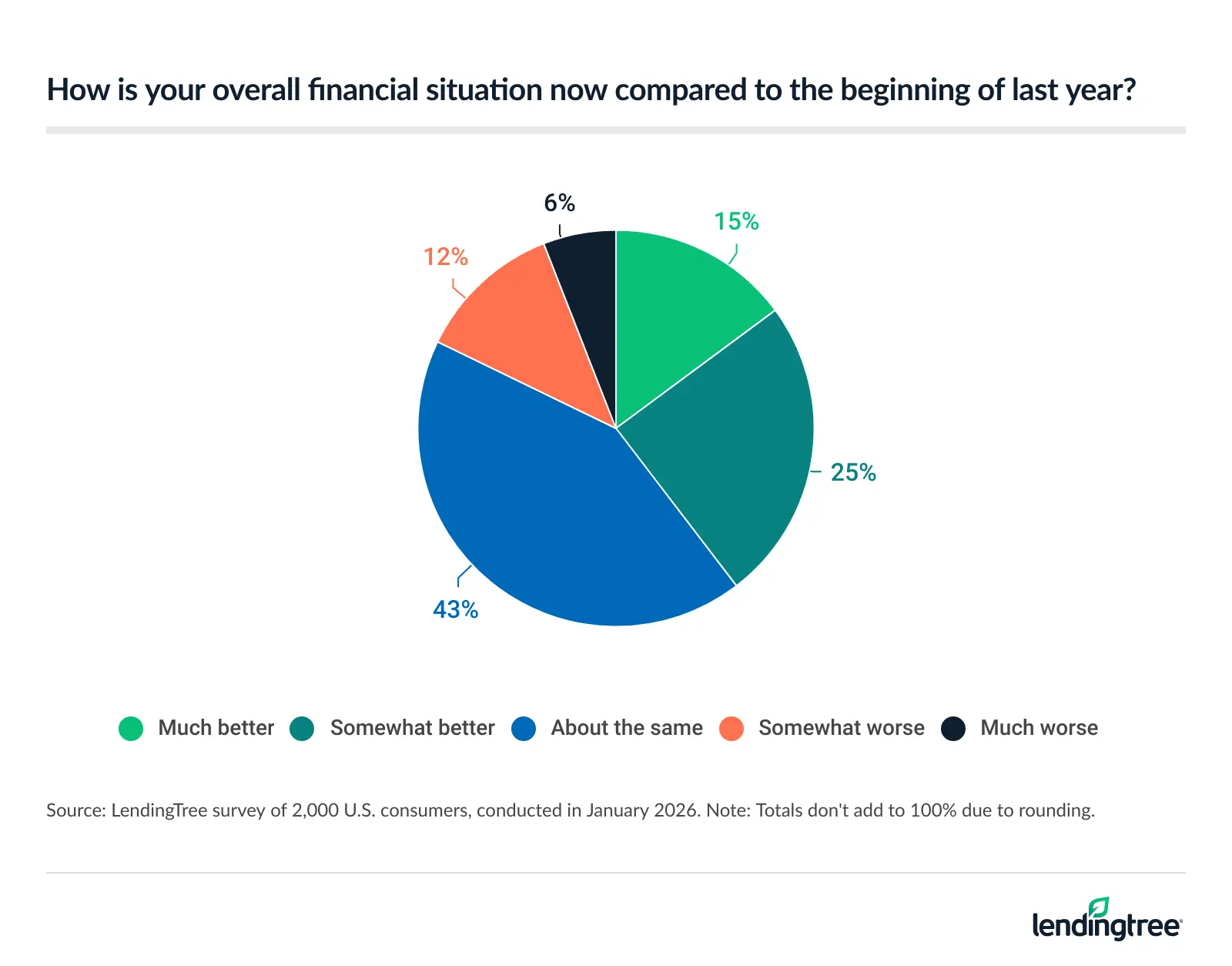 How is your overall financial situation now compared to the beginning of last year?

6%
15%
12%
25%
43%

Much better
Somewhat better
About the same
Somewhat worse
Much worse

Source: LendingTree survey of 2,000 U.S. consumers, conducted in January 2026. Note: Totals don't add to 100% due to rounding.

lendingtree